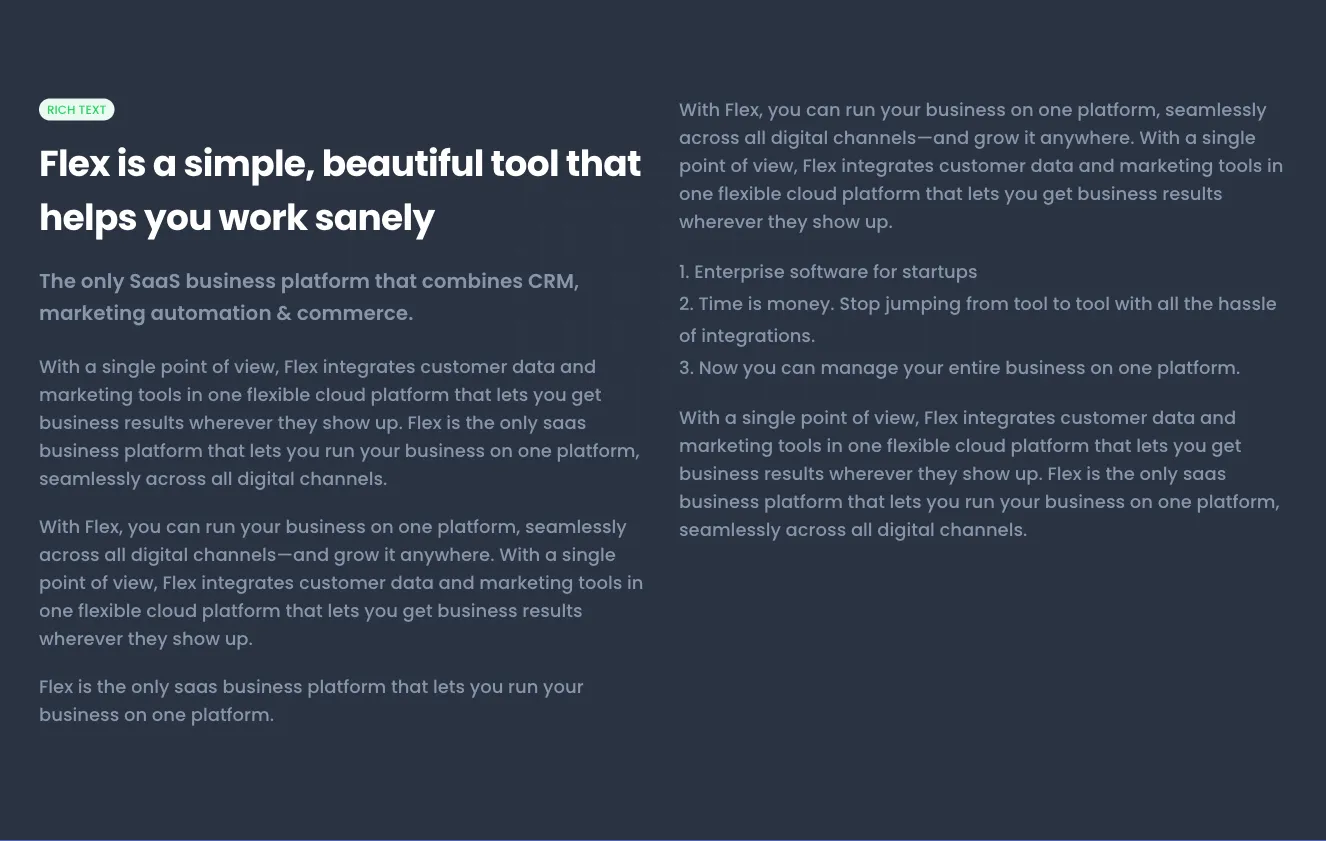 RICH TEXT

Flex is a simple, beautiful tool that helps you work sanely

The only SaaS business platform that combines CRM, marketing automation & commerce.

With a single point of view, Flex integrates customer data and marketing tools in one flexible cloud platform that lets you get business results wherever they show up. Flex is the only saas business platform that lets you run your business on one platform, seamlessly across all digital channels.

With Flex, you can run your business on one platform, seamlessly across all digital channels—and grow it anywhere. With a single point of view, Flex integrates customer data and marketing tools in one flexible cloud platform that lets you get business results wherever they show up.

Flex is the only saas business platform that lets you run your business on one platform.

With Flex, you can run your business on one platform, seamlessly across all digital channels—and grow it anywhere. With a single point of view, Flex integrates customer data and marketing tools in one flexible cloud platform that lets you get business results wherever they show up.

1. Enterprise software for startups
2. Time is money. Stop jumping from tool to tool with all the hassle of integrations.
3. Now you can manage your entire business on one platform.

With a single point of view, Flex integrates customer data and marketing tools in one flexible cloud platform that lets you get business results wherever they show up. Flex is the only saas business platform that lets you run your business on one platform, seamlessly across all digital channels.